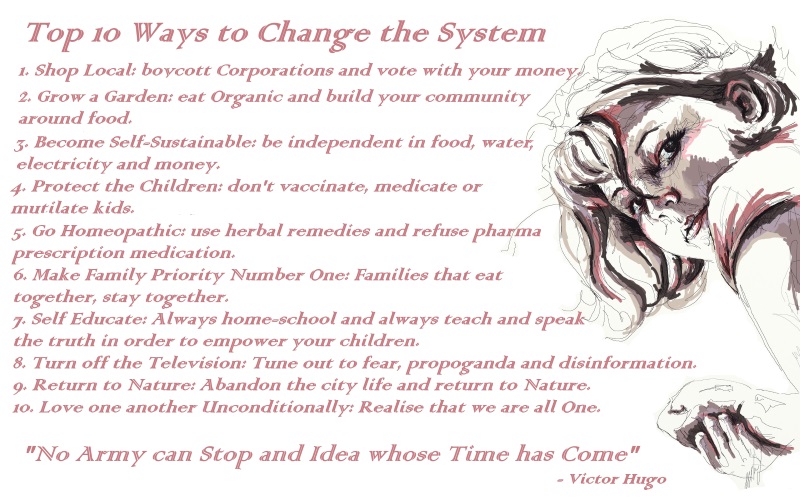 Top 10 Ways to Change the System

1. Shop Local: boycott Corporations and vote with your money.
2. Grow a Garden: eat Organic and build your community around food.
3. Become Self-Sustainable: be independent in food, water, electricity and money.
4. Protect the Children: don't vaccinate, medicate or mutilate kids.
5. Go Homeopathic: use herbal remedies and refuse pharma prescription medication.
6. Make Family Priority Number One: Families that eat together, stay together.
7. Self Educate: Always home-school and always teach and speak the truth in order to empower your children.
8. Turn off the Television: Tune out to fear, propoganda and disinformation.
9. Return to Nature: Abandon the city life and return to Nature.
10. Love one another Unconditionally: Realise that we are all One.

"No Army can Stop and Idea whose Time has Come"
- Victor Hugo